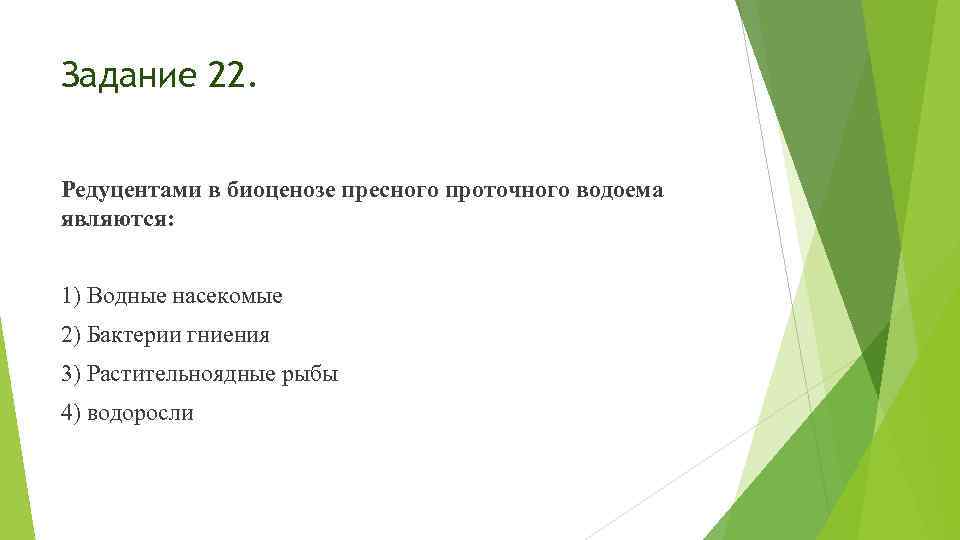 Задание 22.

Редуцентами в биоценозе пресного проточного водоема являются:

1) Водные насекомые

2) Бактерии гниения

3) Растительноядные рыбы

4) водоросли